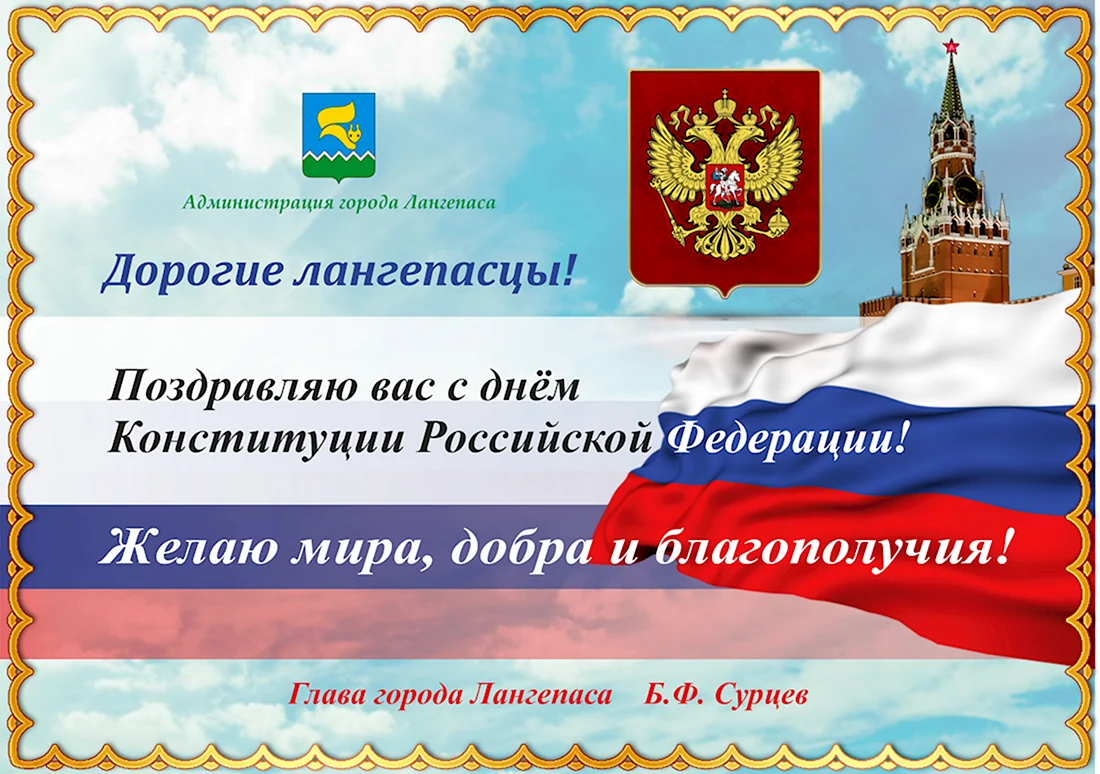 Администрация города Лангепаса

Дорогие лангепасцы!

Поздравляю вас с днём Конституции Российской Федерации!

Желаю мира, добра и благополучия!

Глава города Лангепаса Б.Ф. Сурцев